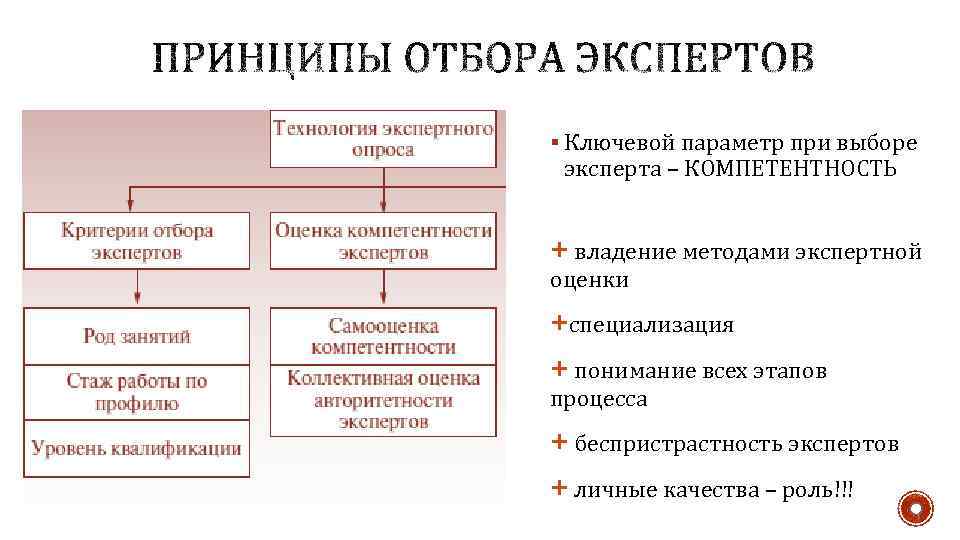 ПРИНЦИПЫ ОТБОРА ЭКСПЕРТОВ

Технология экспертного опроса

Критерии отбора экспертов

Оценка компетентности экспертов

Род занятий

Стаж работы по профилю

Уровень квалификации

Самооценка компетентности

Коллективная оценка авторитетности экспертов

▪ Ключевой параметр при выборе эксперта – КОМПЕТЕНТНОСТЬ

+ владение методами экспертной оценки

+специализация

+ понимание всех этапов процесса

+ беспристрастность экспертов

+ личные качества – роль!!!